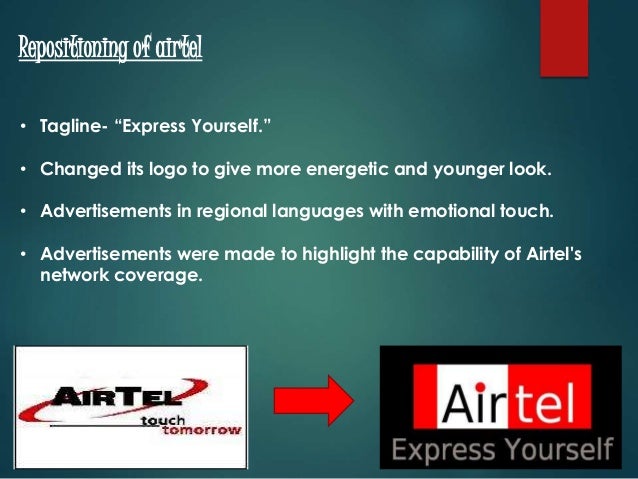 Repositioning of airtel

• Tagline- “Express Yourself.”

• Changed its logo to give more energetic and younger look.

• Advertisements in regional languages with emotional touch.

• Advertisements were made to highlight the capability of Airtel's network coverage.

AIRTEL
touch
tomorrow

Airtel
Express Yourself